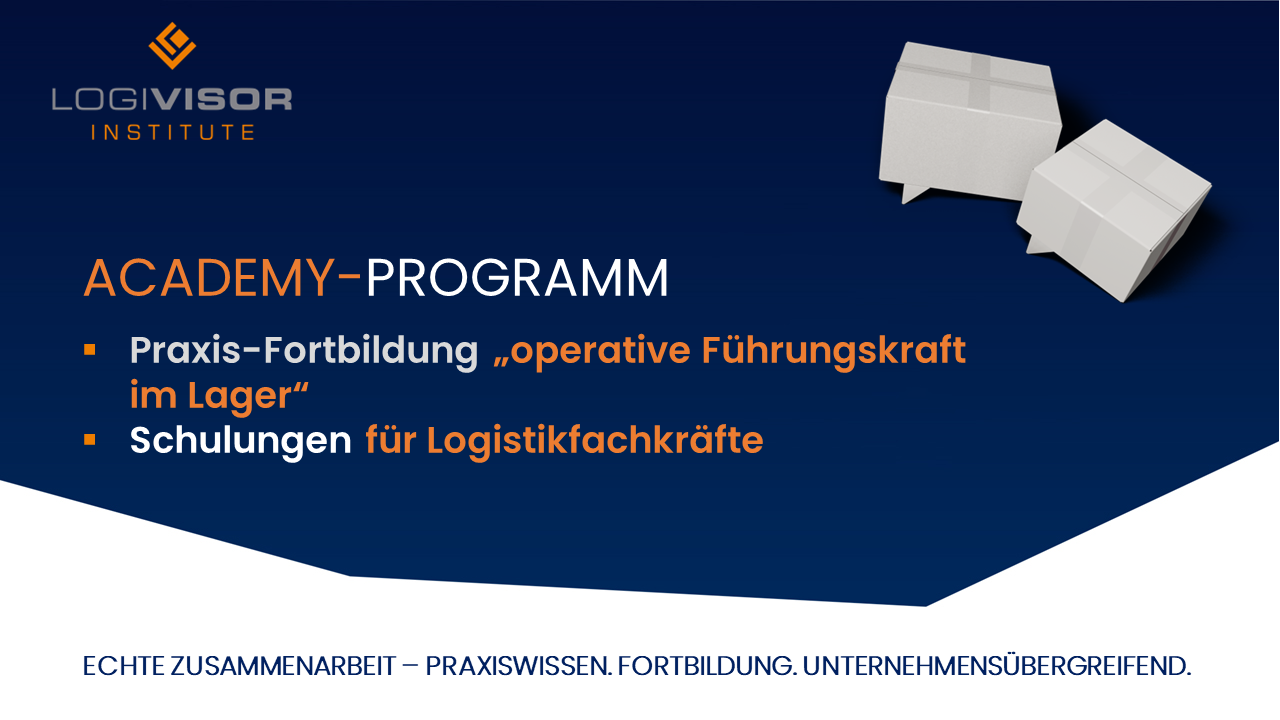 LOGIVISOR
INSTITUTE

ACADEMY-PROGRAMM

▪ Praxis-Fortbildung „operative Führungskraft im Lager“
▪ Schulungen für Logistikfachkräfte

ECHTE ZUSAMMENARBEIT – PRAXISWISSEN. FORTBILDUNG. UNTERNEHMENSÜBERGREIFEND.